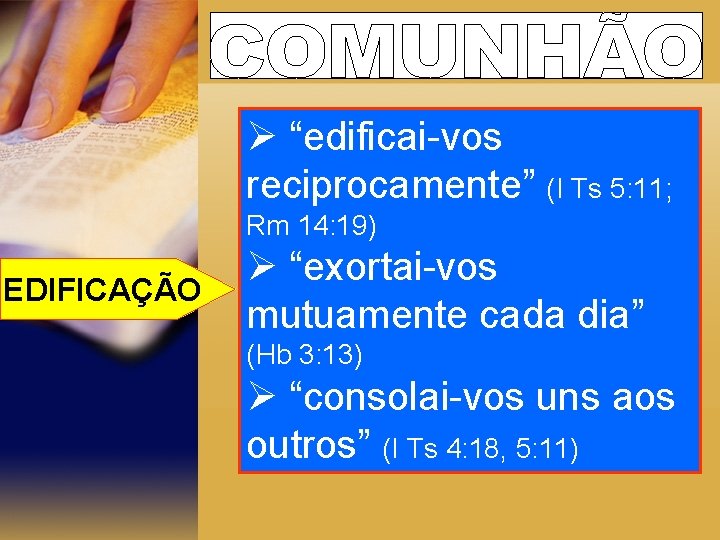 COMUNHÃO

EDIFICAÇÃO

➢ “edificai-vos reciprocamente” (I Ts 5:11; Rm 14:19)
➢ “exortai-vos mutuamente cada dia” (Hb 3:13)
➢ “consolai-vos uns aos outros” (I Ts 4:18, 5:11)